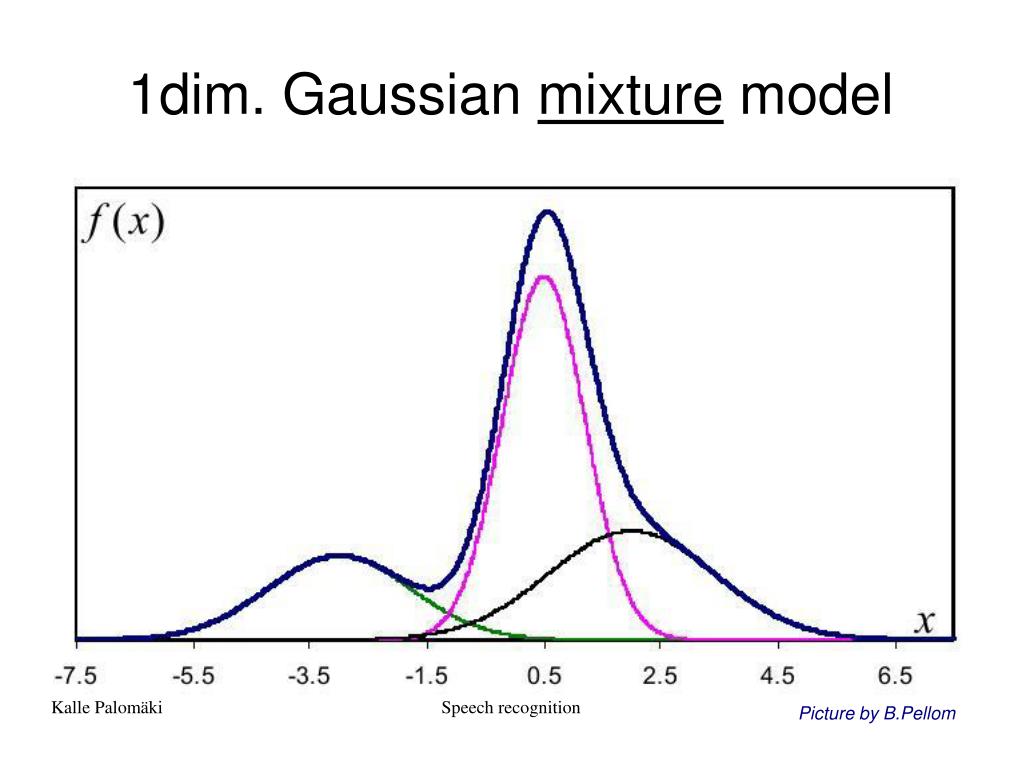 1dim. Gaussian mixture model

$f(x)$

$x$

-7.5 -5.5 -3.5 -1.5 0.5 2.5 4.5 6.5

Kalle Palomäki

Speech recognition

Picture by B.Pellom